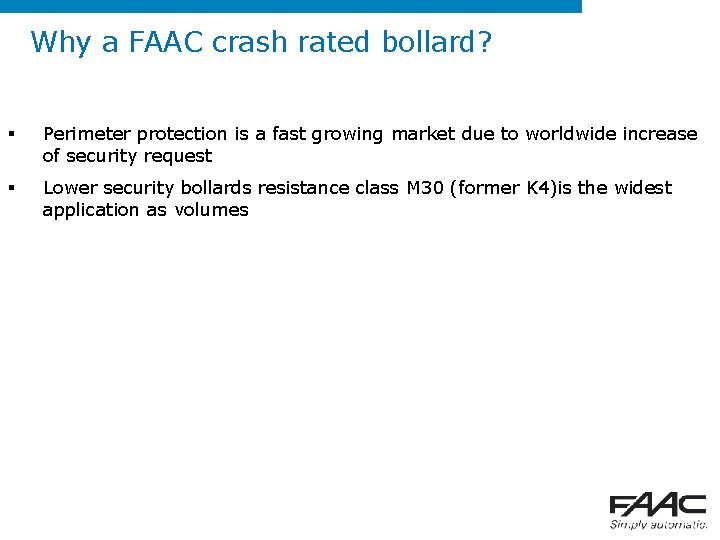 Why a FAAC crash rated bollard?

▪ Perimeter protection is a fast growing market due to worldwide increase of security request

▪ Lower security bollards resistance class M30 (former K4)is the widest application as volumes

FAAC
Simply automatic.